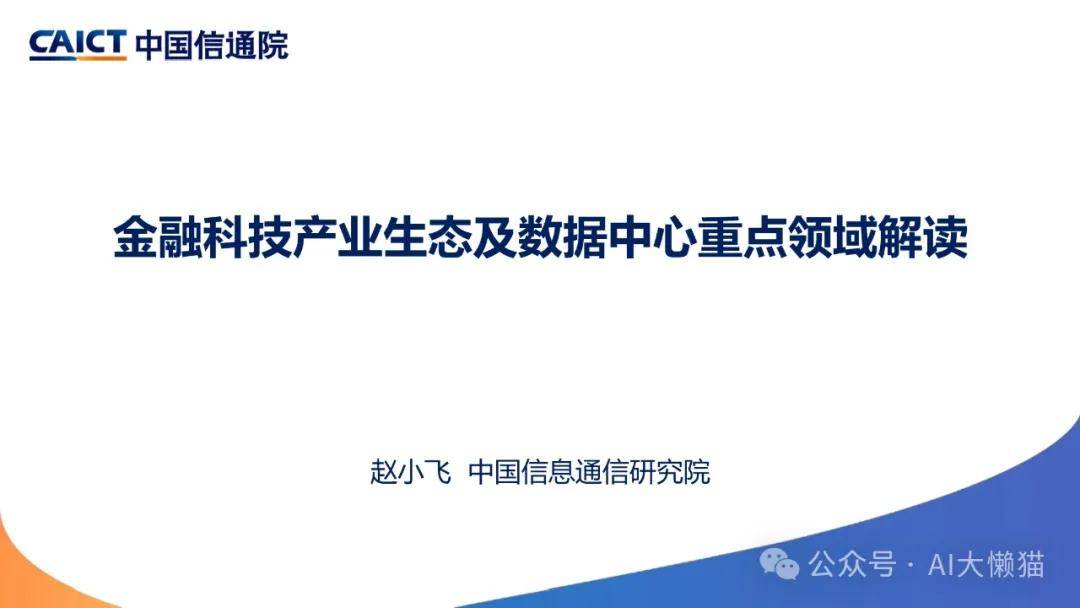 CAICT 中国信通院

金融科技产业生态及数据中心重点领域解读

赵小飞 中国信息通信研究院

公众号 · AI大懒猫